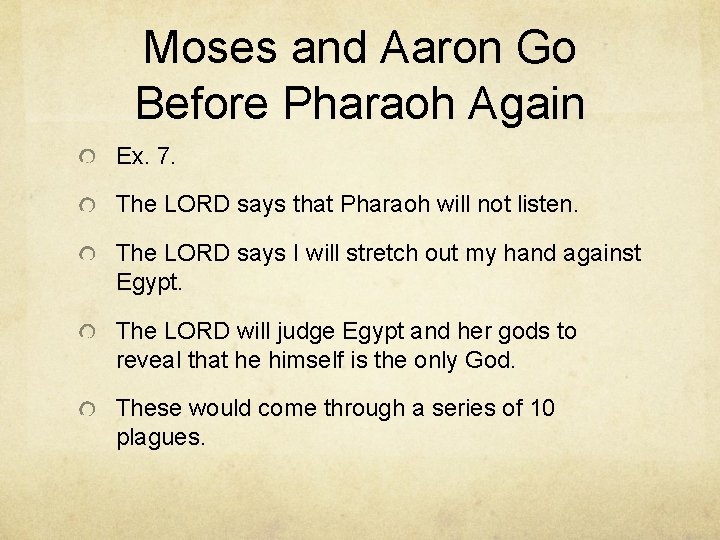 Moses and Aaron Go Before Pharaoh Again

Ex. 7.

The LORD says that Pharaoh will not listen.

The LORD says I will stretch out my hand against Egypt.

The LORD will judge Egypt and her gods to reveal that he himself is the only God.

These would come through a series of 10 plagues.